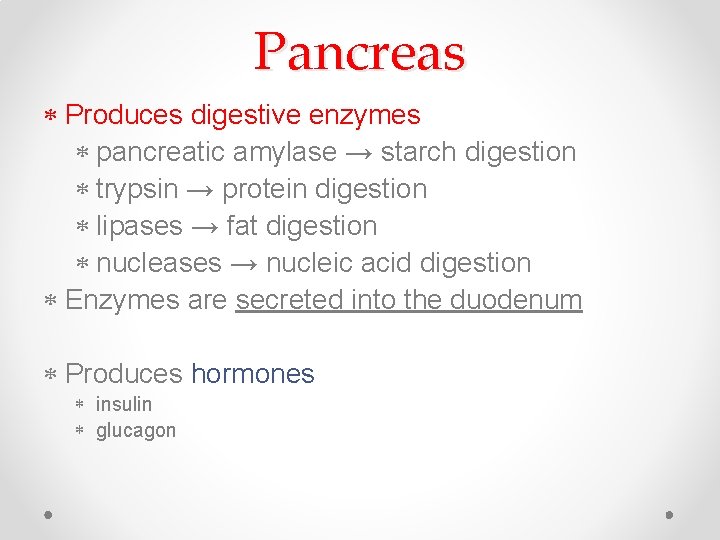 Pancreas

* Produces digestive enzymes
  * pancreatic amylase → starch digestion
  * trypsin → protein digestion
  * lipases → fat digestion
  * nucleases → nucleic acid digestion
* Enzymes are secreted into the duodenum

* Produces hormones
  * insulin
  * glucagon